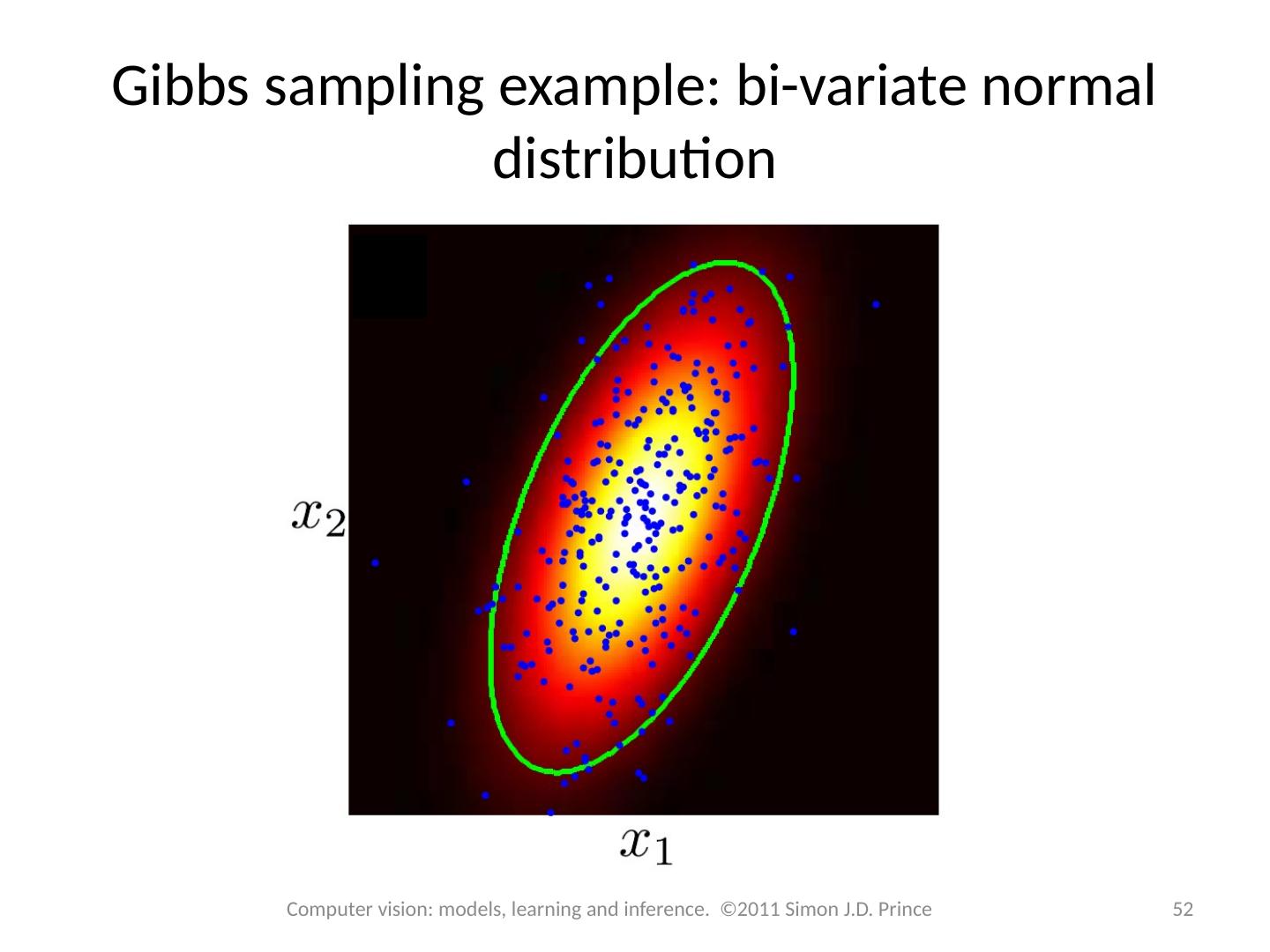 Gibbs sampling example: bi-variate normal distribution

$x_2$

$x_1$

Computer vision: models, learning and inference. ©2011 Simon J.D. Prince

52